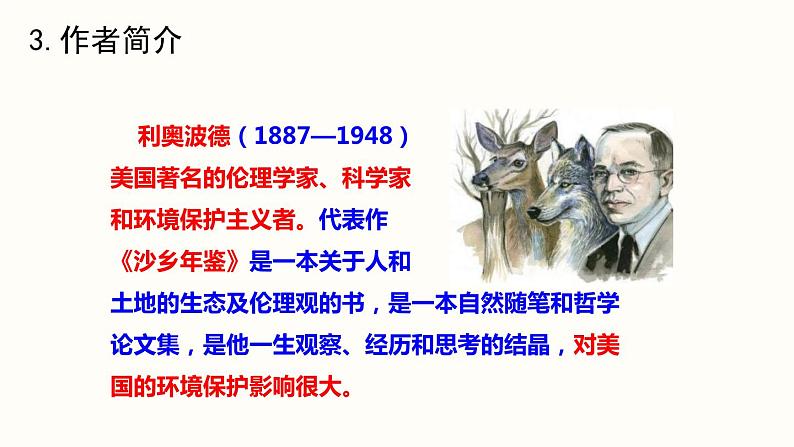 3. 作者简介

利奥波德（1887—1948）美国著名的伦理学家、科学家和环境保护主义者。代表作《沙乡年鉴》是一本关于人和土地的生态及伦理观的书，是一本自然随笔和哲学论文集，是他一生观察、经历和思考的结晶，对美国的环境保护影响很大。